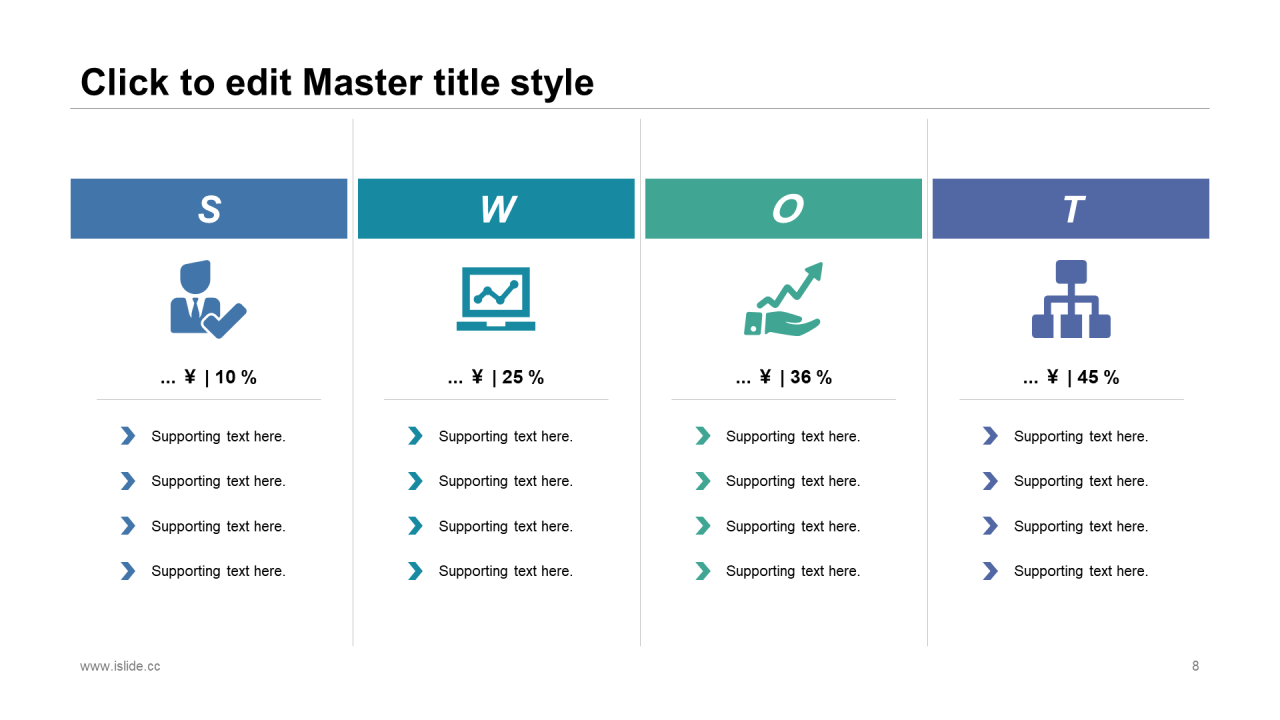 Click to edit Master title style

S

... ¥ | 10 %

Supporting text here.

Supporting text here.

Supporting text here.

Supporting text here.

W

... ¥ | 25 %

Supporting text here.

Supporting text here.

Supporting text here.

Supporting text here.

O

... ¥ | 36 %

Supporting text here.

Supporting text here.

Supporting text here.

Supporting text here.

T

... ¥ | 45 %

Supporting text here.

Supporting text here.

Supporting text here.

Supporting text here.

www.islide.cc

8